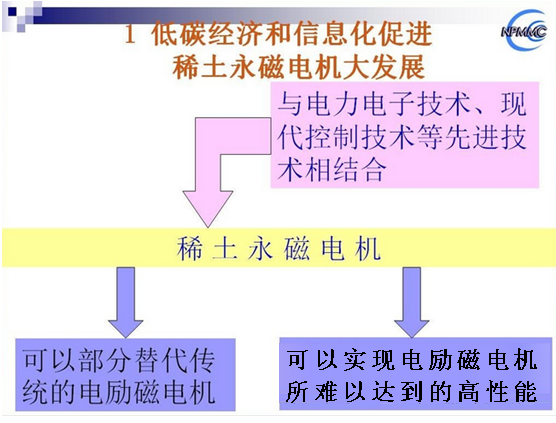 1 低碳经济和信息化促进稀土永磁电机大发展

NPMMC

与电力电子技术、现代控制技术等先进技术相结合

稀土永磁电机

可以部分替代传统的电励磁电机

可以实现电励磁电机所难以达到的高性能